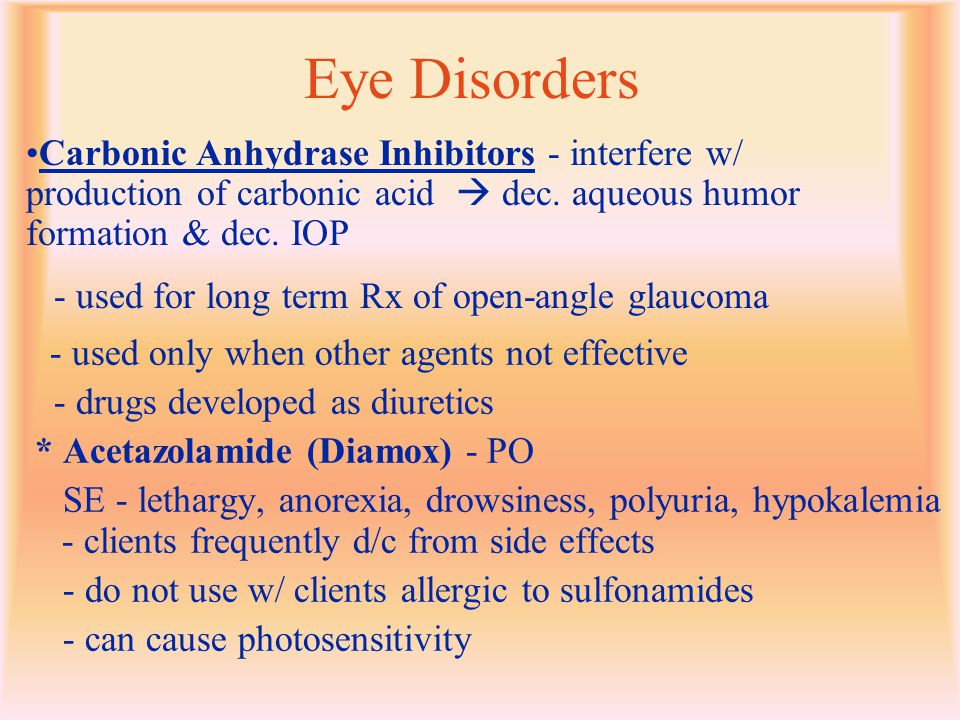 Eye Disorders

•Carbonic Anhydrase Inhibitors - interfere w/ production of carbonic acid → dec. aqueous humor formation & dec. IOP

- used for long term Rx of open-angle glaucoma

- used only when other agents not effective

- drugs developed as diuretics

* Acetazolamide (Diamox) - PO

SE - lethargy, anorexia, drowsiness, polyuria, hypokalemia

- clients frequently d/c from side effects

- do not use w/ clients allergic to sulfonamides

- can cause photosensitivity